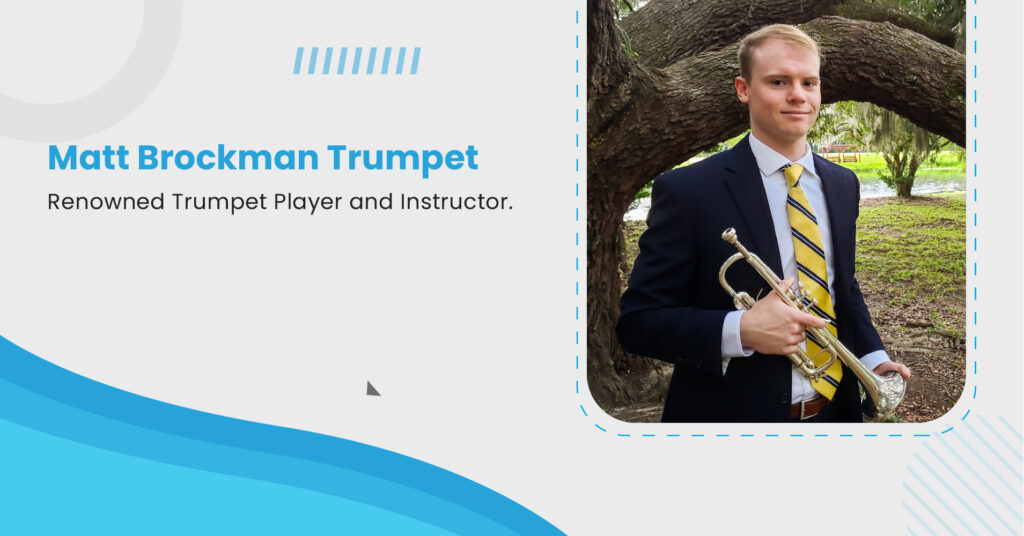 Matt Brockman Trumpet

Renowned Trumpet Player and Instructor.